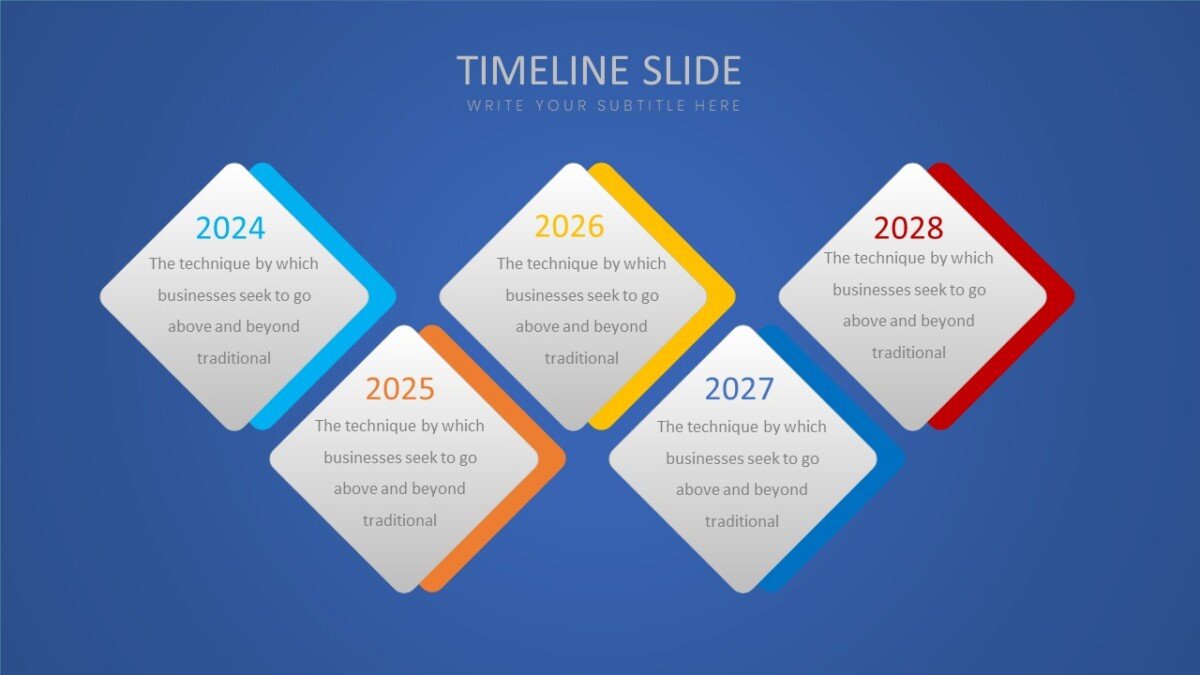 TIMELINE SLIDE

WRITE YOUR SUBTITLE HERE

2024

The technique by which businesses seek to go above and beyond traditional

2025

The technique by which businesses seek to go above and beyond traditional

2026

The technique by which businesses seek to go above and beyond traditional

2027

The technique by which businesses seek to go above and beyond traditional

2028

The technique by which businesses seek to go above and beyond traditional